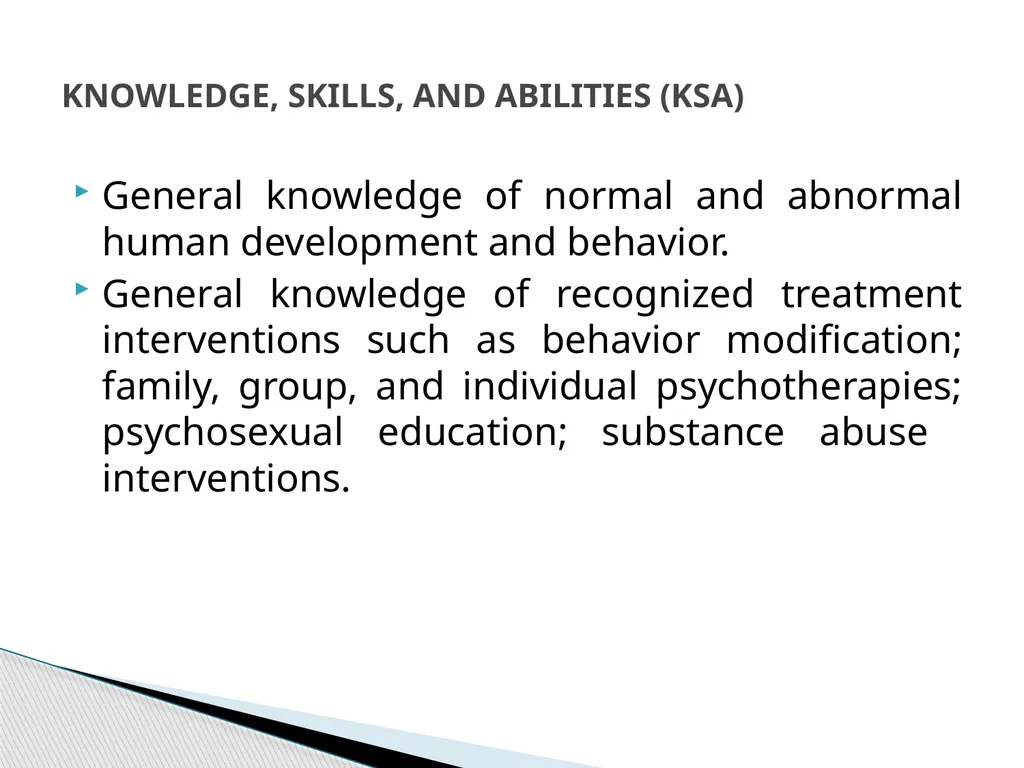 KNOWLEDGE, SKILLS, AND ABILITIES (KSA)

General knowledge of normal and abnormal human development and behavior.

General knowledge of recognized treatment interventions such as behavior modification; family, group, and individual psychotherapies; psychosexual education; substance abuse interventions.